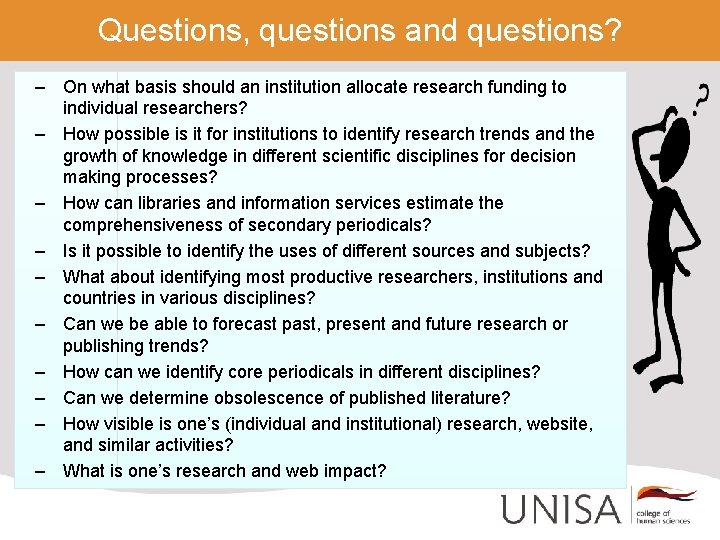 Questions, questions and questions?

– On what basis should an institution allocate research funding to individual researchers?
– How possible is it for institutions to identify research trends and the growth of knowledge in different scientific disciplines for decision making processes?
– How can libraries and information services estimate the comprehensiveness of secondary periodicals?
– Is it possible to identify the uses of different sources and subjects?
– What about identifying most productive researchers, institutions and countries in various disciplines?
– Can we be able to forecast past, present and future research or publishing trends?
– How can we identify core periodicals in different disciplines?
– Can we determine obsolescence of published literature?
– How visible is one's (individual and institutional) research, website, and similar activities?
– What is one's research and web impact?

?

UNISA college of human sciences